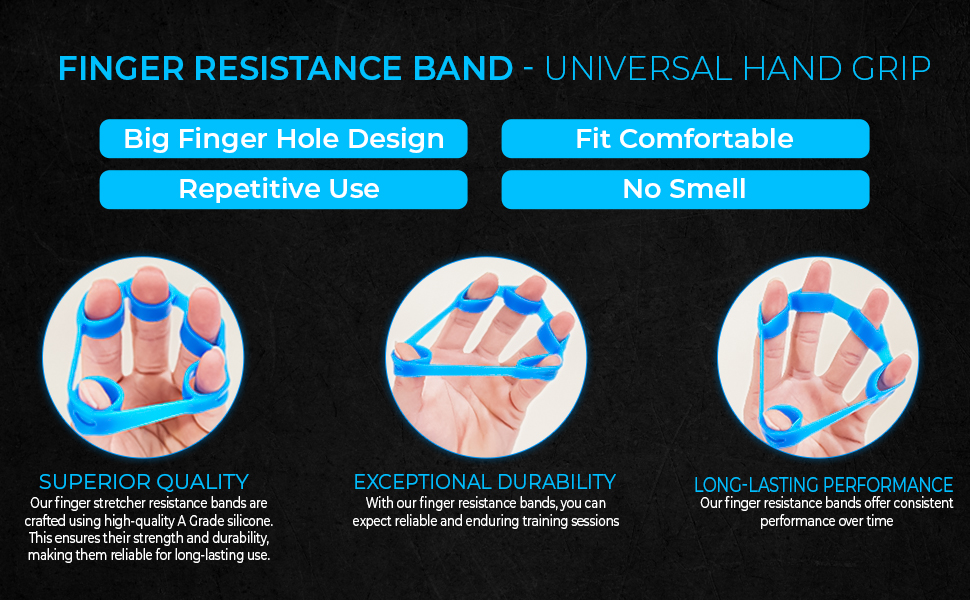 FINGER RESISTANCE BAND - UNIVERSAL HAND GRIP

Big Finger Hole Design

Fit Comfortable

Repetitive Use

No Smell

SUPERIOR QUALITY
Our finger stretcher resistance bands are crafted using high-quality A Grade silicone. This ensures their strength and durability, making them reliable for long-lasting use.

EXCEPTIONAL DURABILITY
With our finger resistance bands, you can expect reliable and enduring training sessions

LONG-LASTING PERFORMANCE
Our finger resistance bands offer consistent performance over time